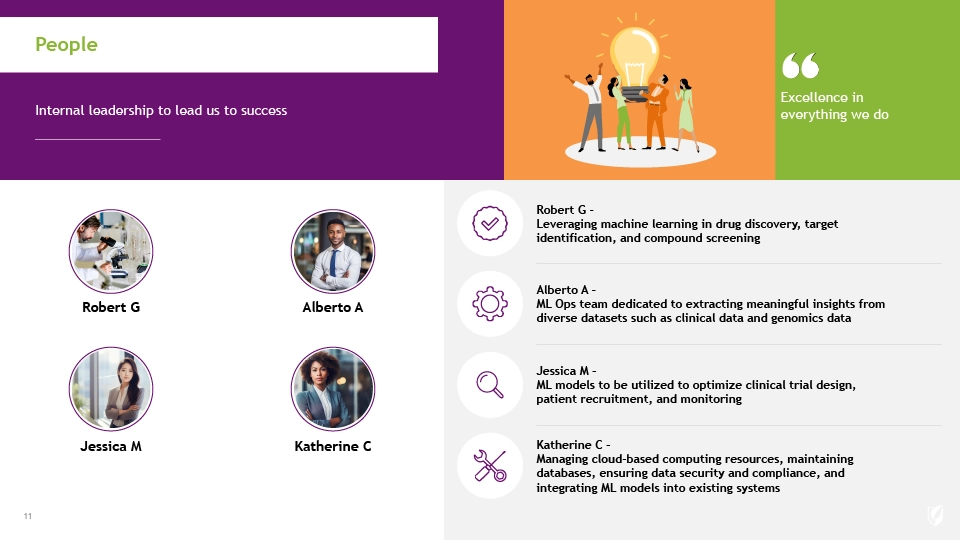 People

Internal leadership to lead us to success

“

Excellence in everything we do

Robert G

Alberto A

Jessica M

Katherine C

Robert G -
Leveraging machine learning in drug discovery, target identification, and compound screening

Alberto A -
ML Ops team dedicated to extracting meaningful insights from diverse datasets such as clinical data and genomics data

Jessica M -
ML models to be utilized to optimize clinical trial design, patient recruitment, and monitoring

Katherine C -
Managing cloud-based computing resources, maintaining databases, ensuring data security and compliance, and integrating ML models into existing systems

11